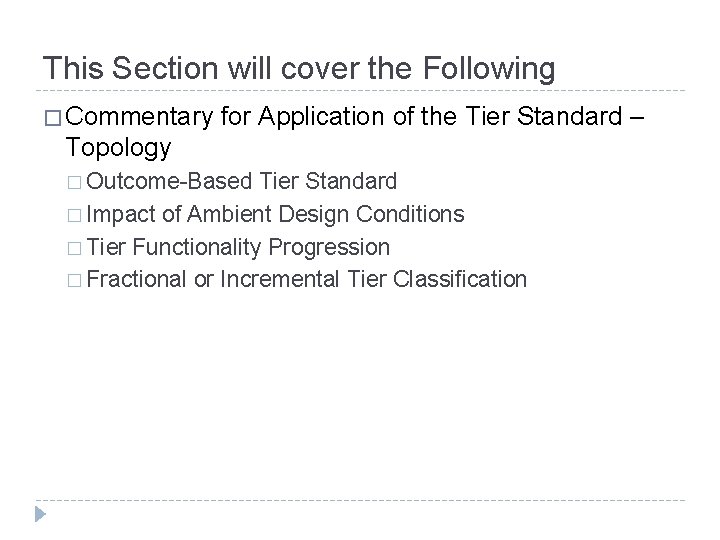 This Section will cover the Following

□ Commentary for Application of the Tier Standard – Topology

□ Outcome-Based Tier Standard
□ Impact of Ambient Design Conditions
□ Tier Functionality Progression
□ Fractional or Incremental Tier Classification